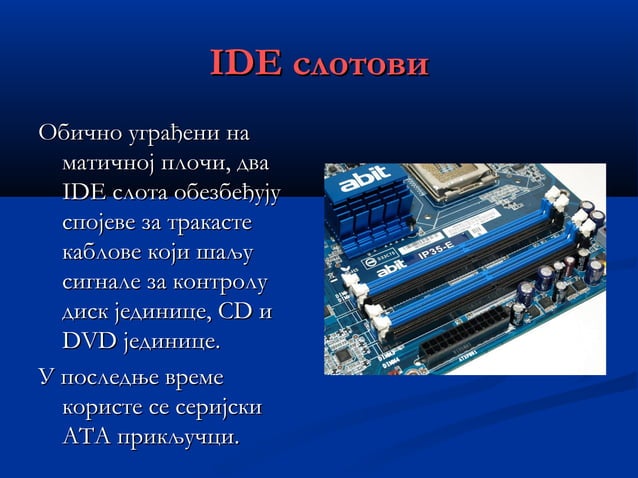 IDE слотови

Обично уграђени на матичној плочи, два IDE слота обезбеђују спојеве за тракасте каблове који шаљу сигнале за контролу диск јединице, CD и DVD јединице.

У последње време користе се серијски ATA прикључци.

abit

abit IP35-E